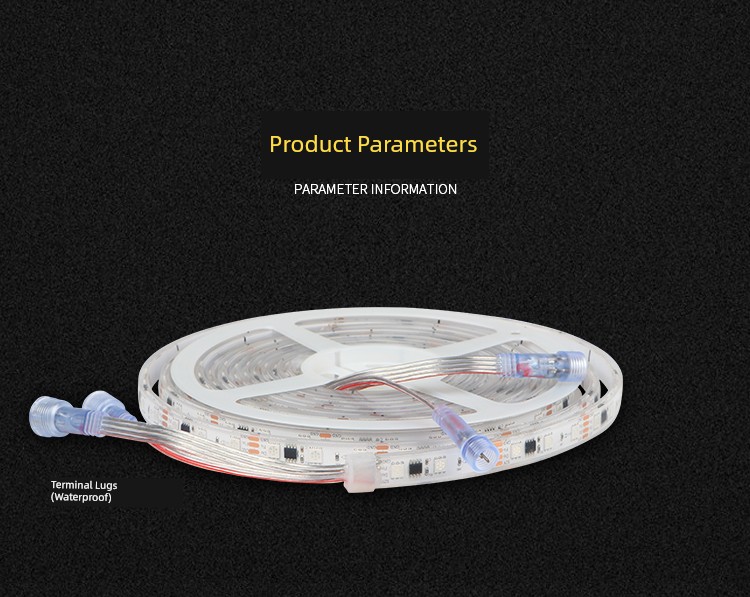 Product Parameters

PARAMETER INFORMATION

Terminal Lugs
(Waterproof)